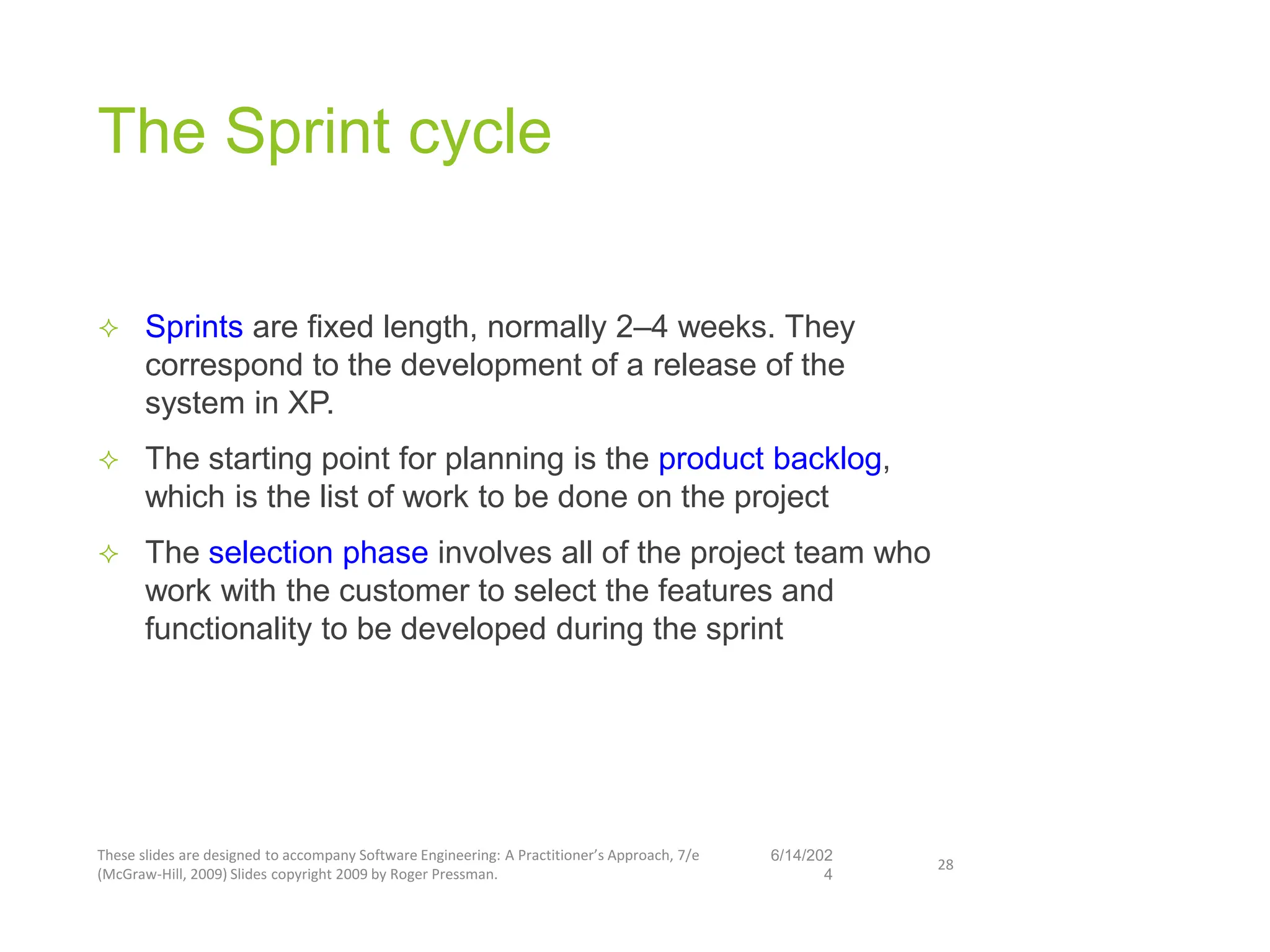 The Sprint cycle

✧ Sprints are fixed length, normally 2–4 weeks. They correspond to the development of a release of the system in XP.

✧ The starting point for planning is the product backlog, which is the list of work to be done on the project

✧ The selection phase involves all of the project team who work with the customer to select the features and functionality to be developed during the sprint

These slides are designed to accompany Software Engineering: A Practitioner's Approach, 7/e (McGraw-Hill, 2009) Slides copyright 2009 by Roger Pressman.

6/14/2024

28